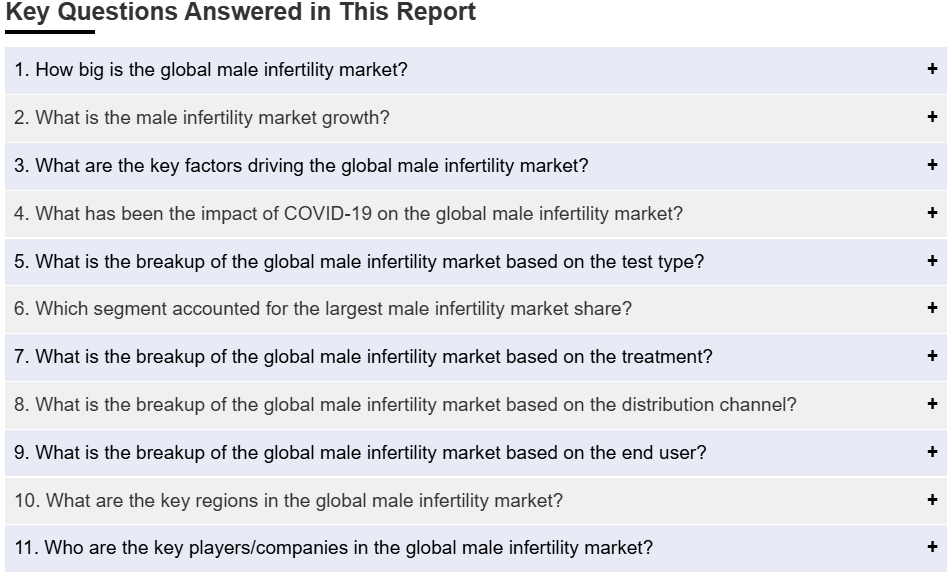 Key Questions Answered in This Report

1. How big is the global male infertility market? +

2. What is the male infertility market growth? +

3. What are the key factors driving the global male infertility market? +

4. What has been the impact of COVID-19 on the global male infertility market? +

5. What is the breakup of the global male infertility market based on the test type? +

6. Which segment accounted for the largest male infertility market share? +

7. What is the breakup of the global male infertility market based on the treatment? +

8. What is the breakup of the global male infertility market based on the distribution channel? +

9. What is the breakup of the global male infertility market based on the end user? +

10. What are the key regions in the global male infertility market? +

11. Who are the key players/companies in the global male infertility market? +